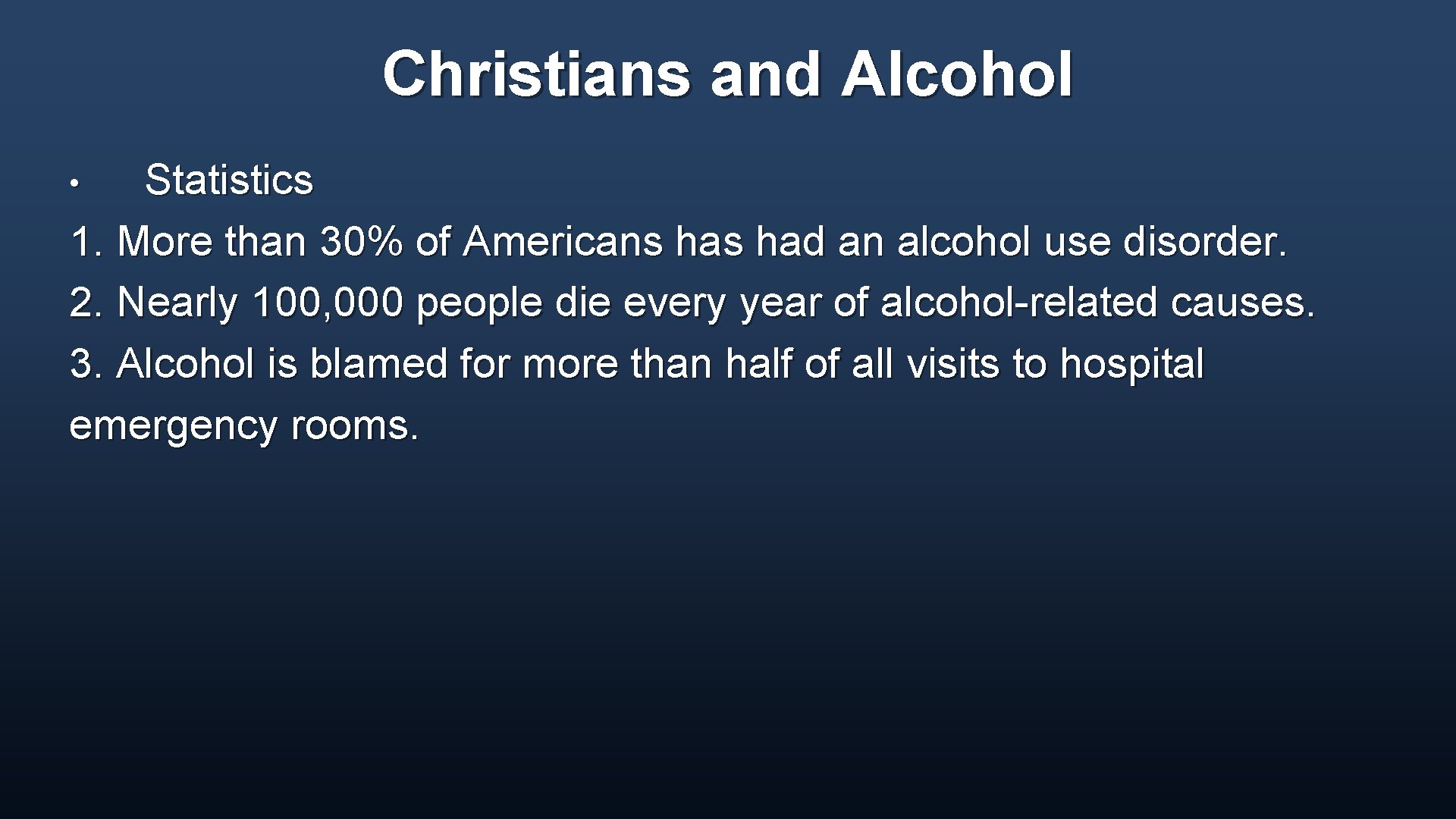 Christians and Alcohol

• Statistics

1. More than 30% of Americans has had an alcohol use disorder.
2. Nearly 100,000 people die every year of alcohol-related causes.
3. Alcohol is blamed for more than half of all visits to hospital emergency rooms.